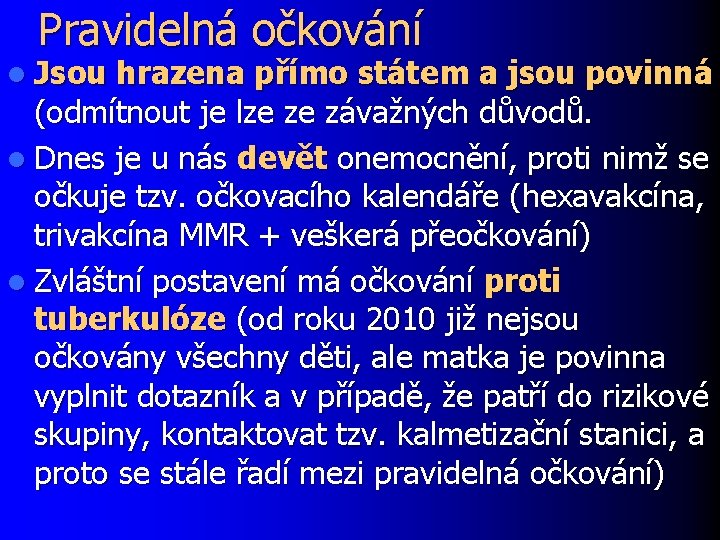 Pravidelná očkování

Jsou hrazena přímo státem a jsou povinná (odmítnout je lze ze závažných důvodů.

Dnes je u nás devět onemocnění, proti nimž se očkuje tzv. očkovacího kalendáře (hexavakcína, trivakcína MMR + veškerá přeočkování)

Zvláštní postavení má očkování proti tuberkulóze (od roku 2010 již nejsou očkovány všechny děti, ale matka je povinna vyplnit dotazník a v případě, že patří do rizikové skupiny, kontaktovat tzv. kalmetizační stanici, a proto se stále řadí mezi pravidelná očkování)